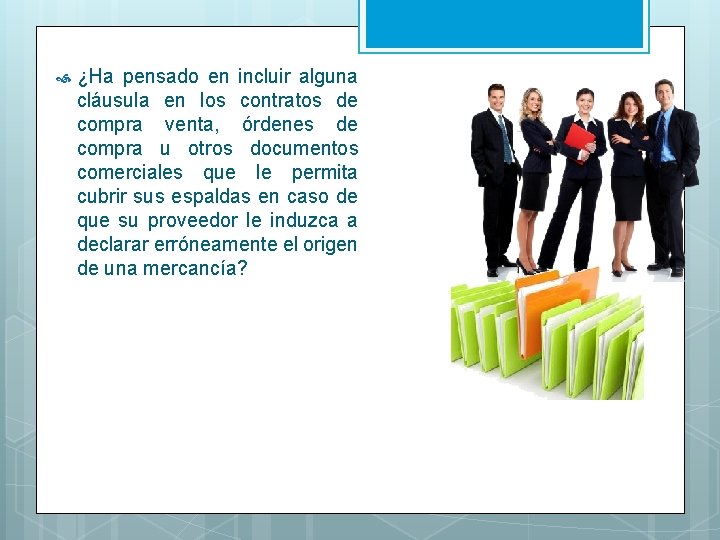 ¿Ha pensado en incluir alguna cláusula en los contratos de compra venta, órdenes de compra u otros documentos comerciales que le permita cubrir sus espaldas en caso de que su proveedor le induzca a declarar erróneamente el origen de una mercancía?